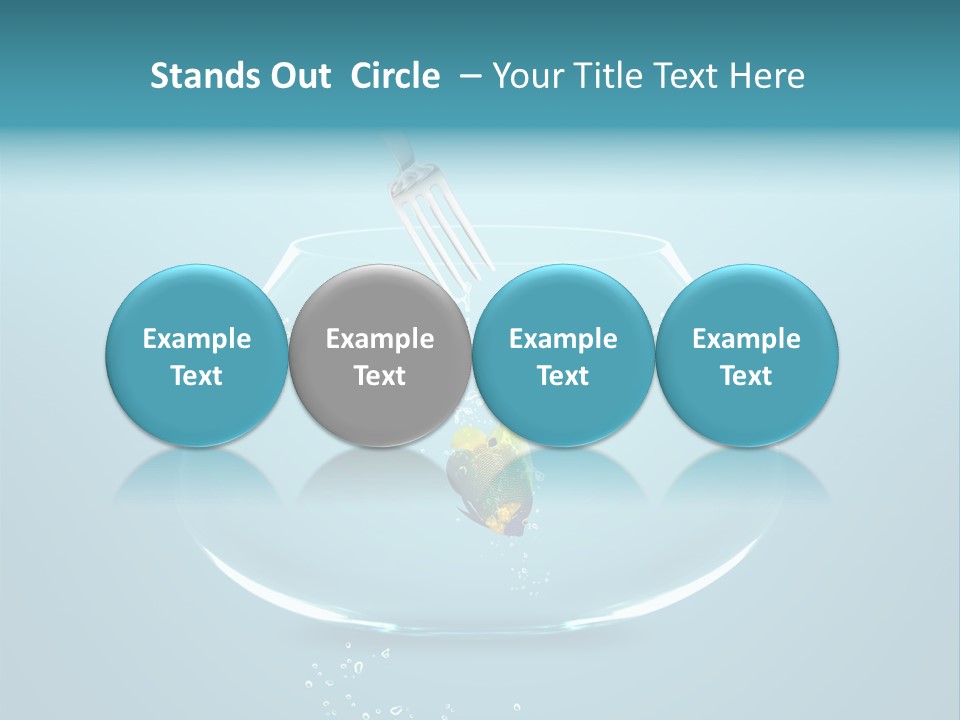 Stands Out Circle – Your Title Text Here

Example Text

Example Text

Example Text

Example Text